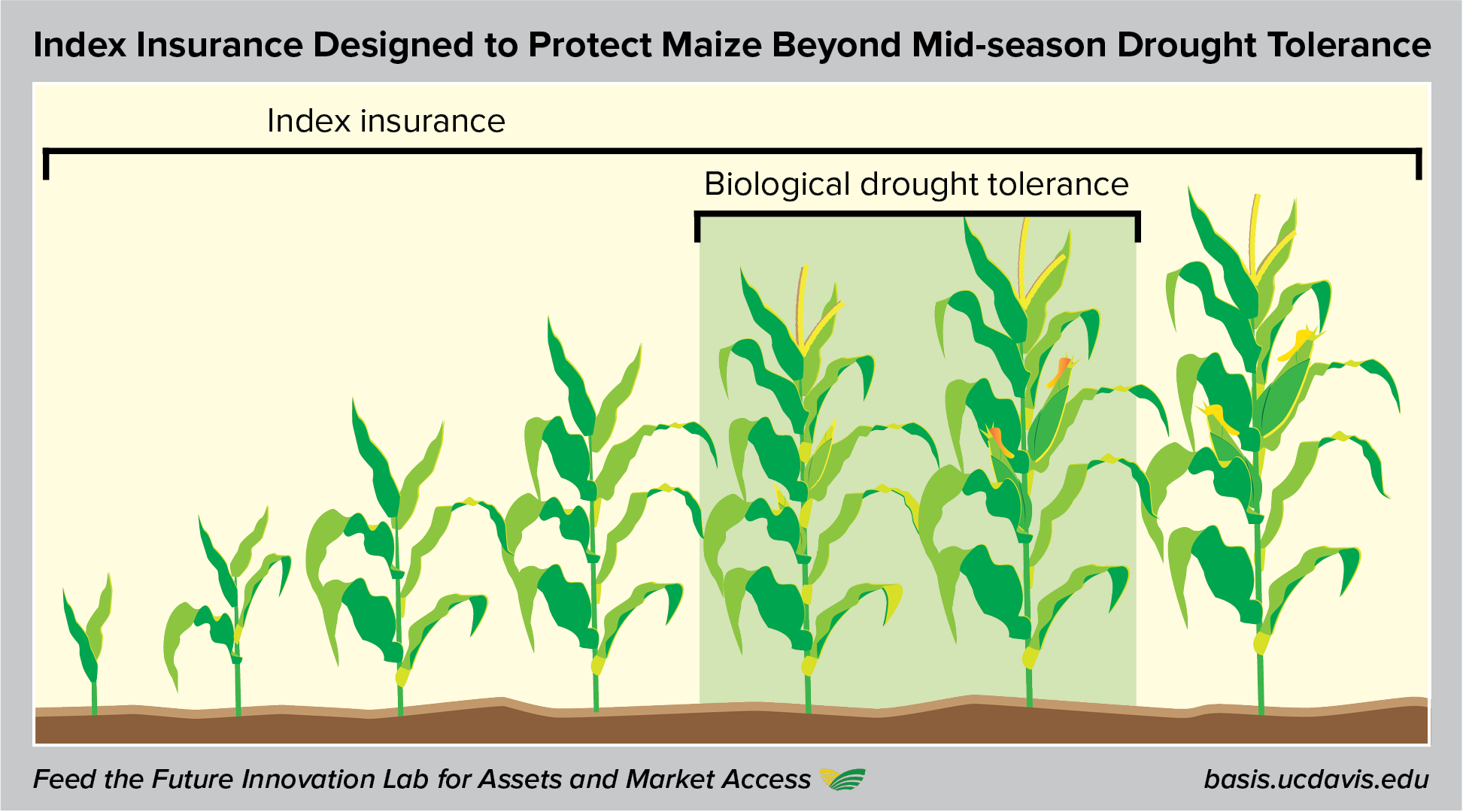 Index Insurance Designed to Protect Maize Beyond Mid-season Drought Tolerance

Index insurance

Biological drought tolerance

Feed the Future Innovation Lab for Assets and Market Access

basis.ucdavis.edu